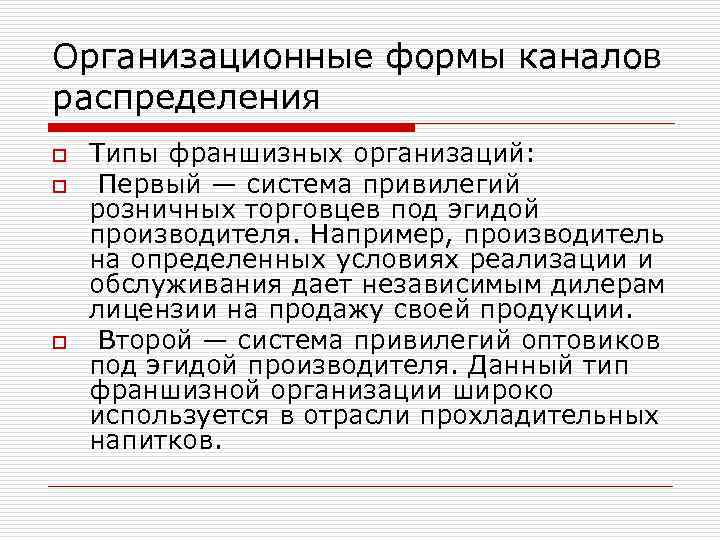 Организационные формы каналов распределения

Типы франшизных организаций:

Первый — система привилегий розничных торговцев под эгидой производителя. Например, производитель на определенных условиях реализации и обслуживания дает независимым дилерам лицензии на продажу своей продукции.

Второй — система привилегий оптовиков под эгидой производителя. Данный тип франшизной организации широко используется в отрасли прохладительных напитков.